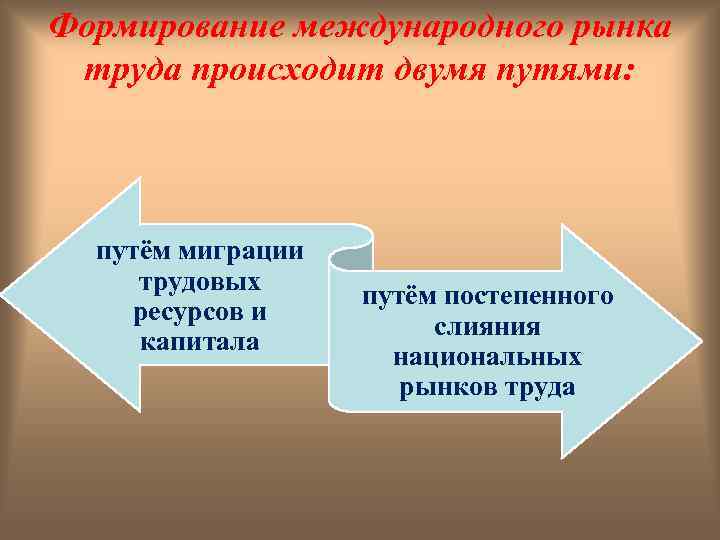 Формирование международного рынка труда происходит двумя путями:

путём миграции трудовых ресурсов и капитала

путём постепенного слияния национальных рынков труда